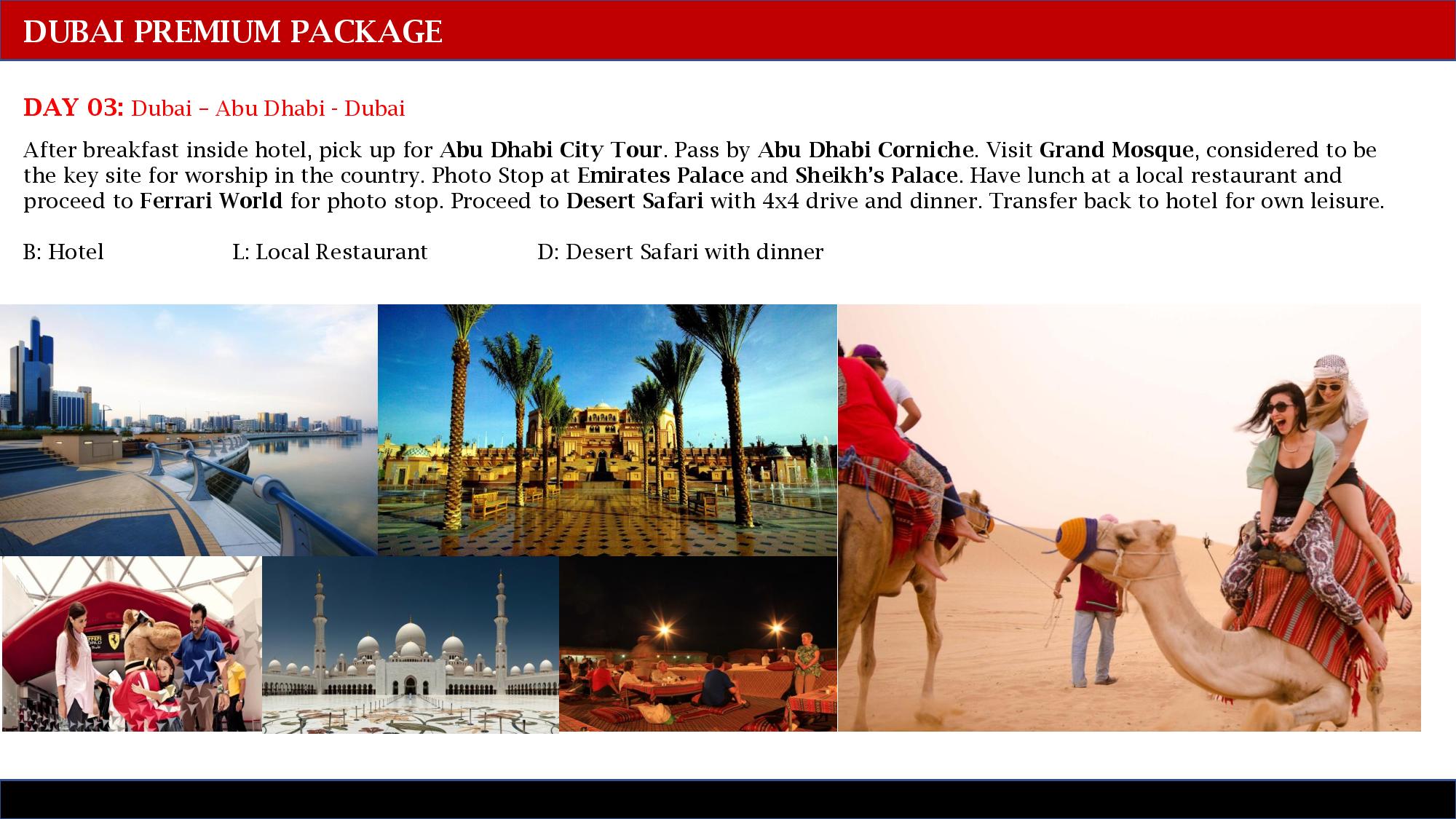 DUBAI PREMIUM PACKAGE

DAY 03: Dubai – Abu Dhabi - Dubai

After breakfast inside hotel, pick up for Abu Dhabi City Tour. Pass by Abu Dhabi Corniche. Visit Grand Mosque, considered to be the key site for worship in the country. Photo Stop at Emirates Palace and Sheikh's Palace. Have lunch at a local restaurant and proceed to Ferrari World for photo stop. Proceed to Desert Safari with 4x4 drive and dinner. Transfer back to hotel for own leisure.

B: Hotel L: Local Restaurant D: Desert Safari with dinner

FERRARI WORLD